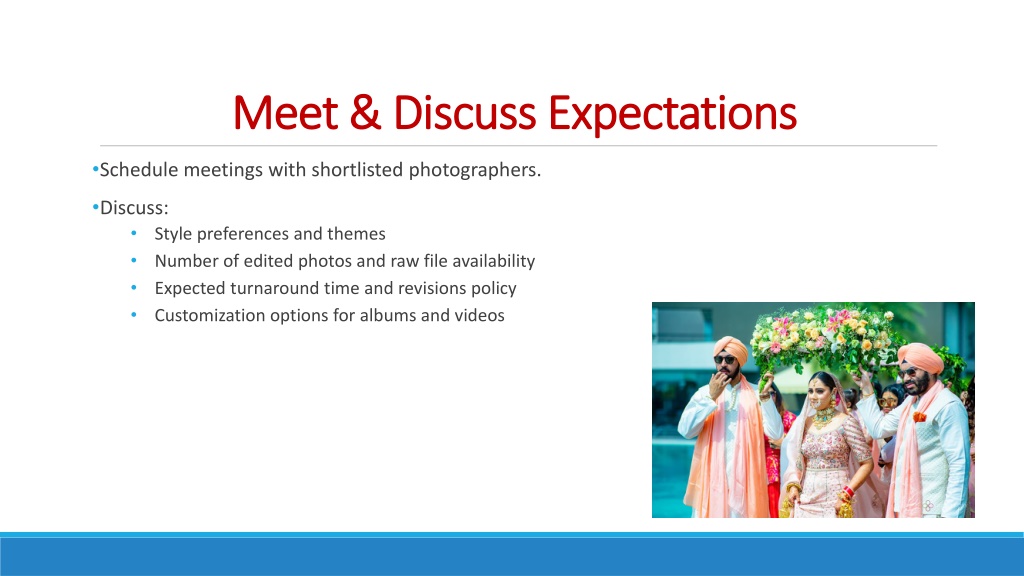 Meet & Discuss Expectations

•Schedule meetings with shortlisted photographers.

•Discuss:
• Style preferences and themes
• Number of edited photos and raw file availability
• Expected turnaround time and revisions policy
• Customization options for albums and videos